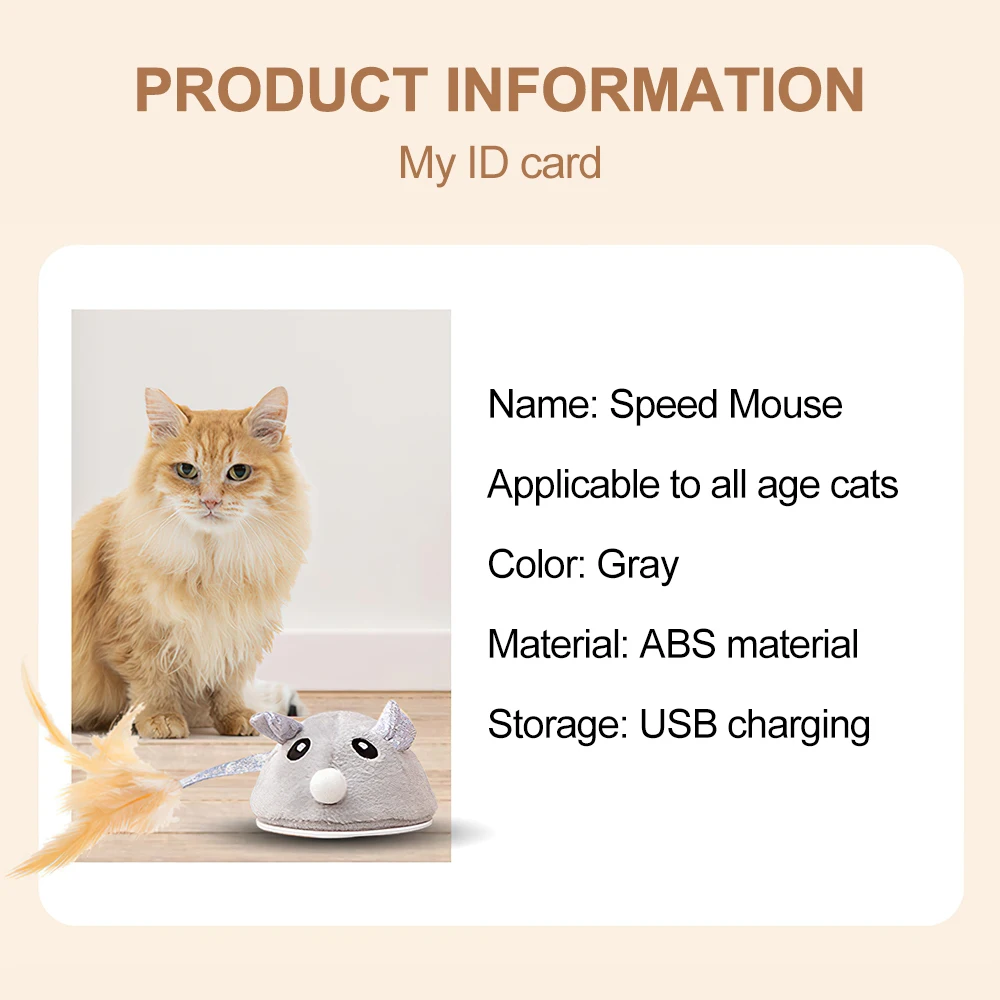 PRODUCT INFORMATION
My ID card

Name: Speed Mouse

Applicable to all age cats

Color: Gray

Material: ABS material

Storage: USB charging